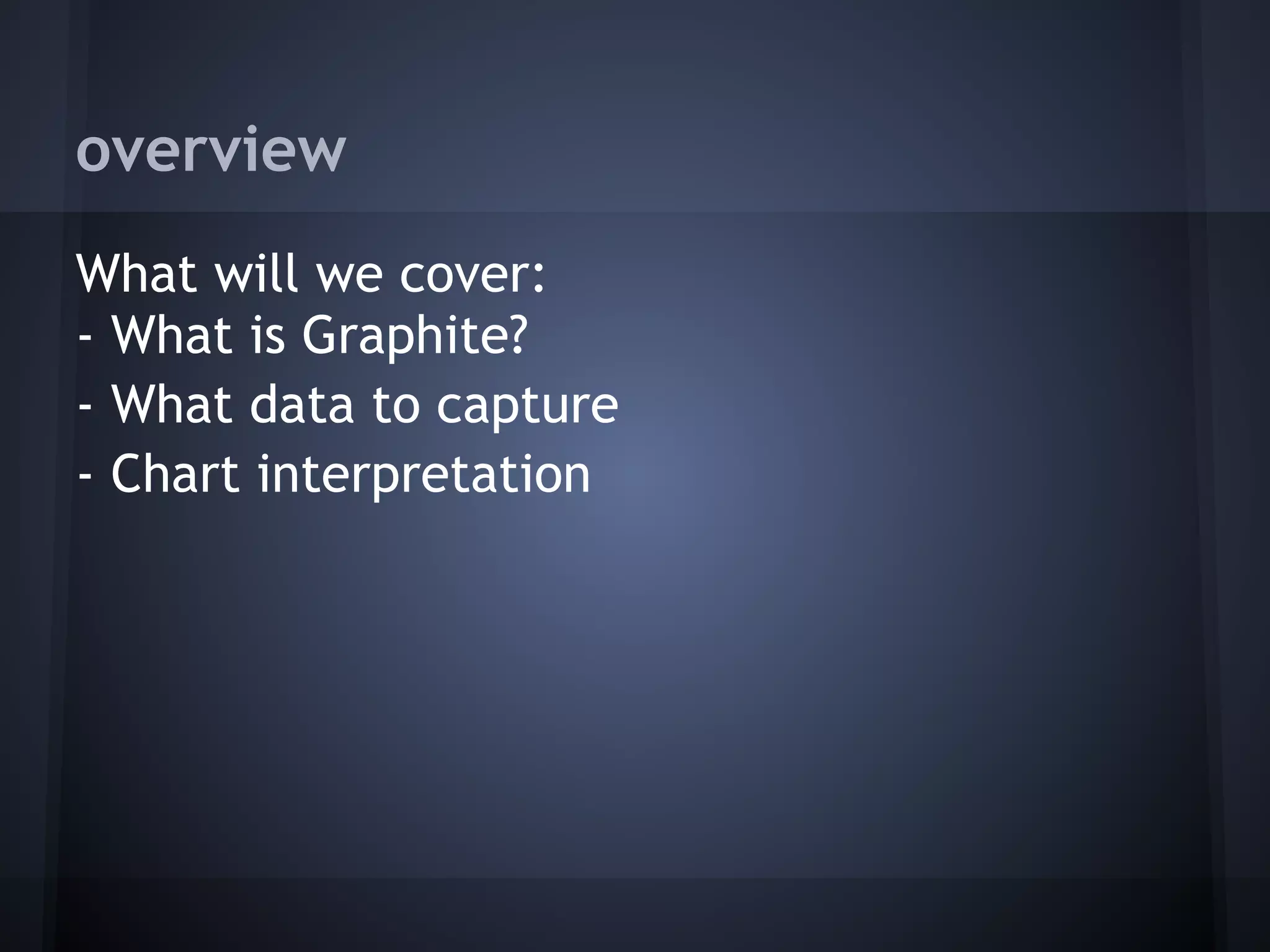 overview

What will we cover:
- What is Graphite?
- What data to capture
- Chart interpretation